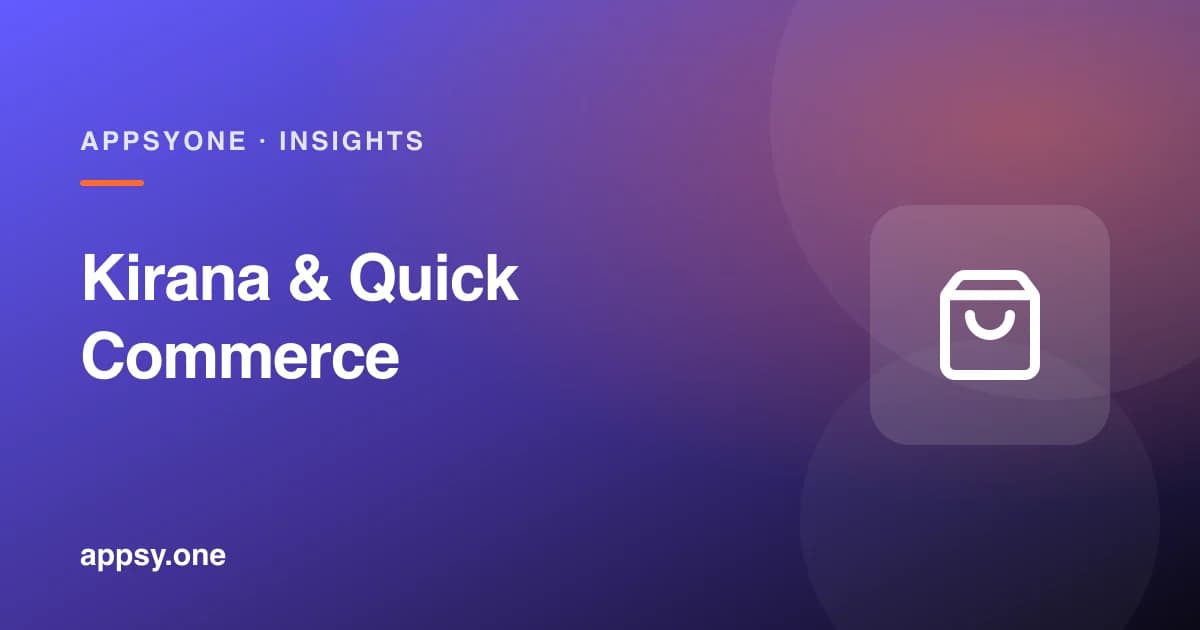 APPSYONE · INSIGHTS

Kirana & Quick Commerce

appsy.one